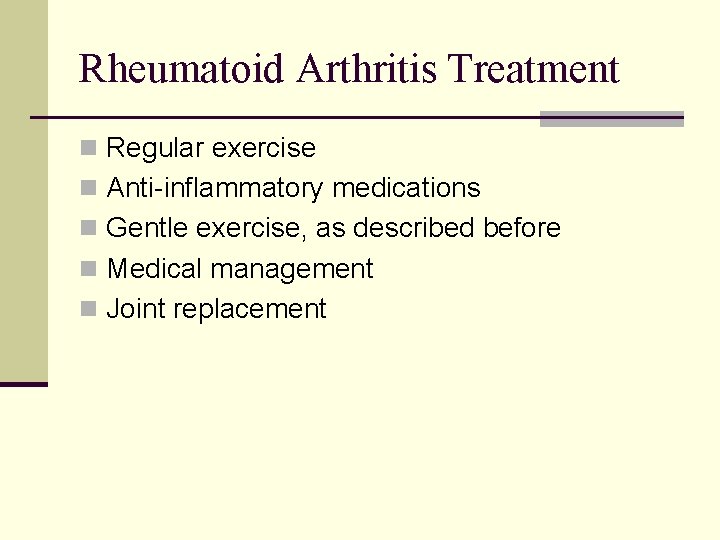 Rheumatoid Arthritis Treatment

- Regular exercise
- Anti-inflammatory medications
- Gentle exercise, as described before
- Medical management
- Joint replacement